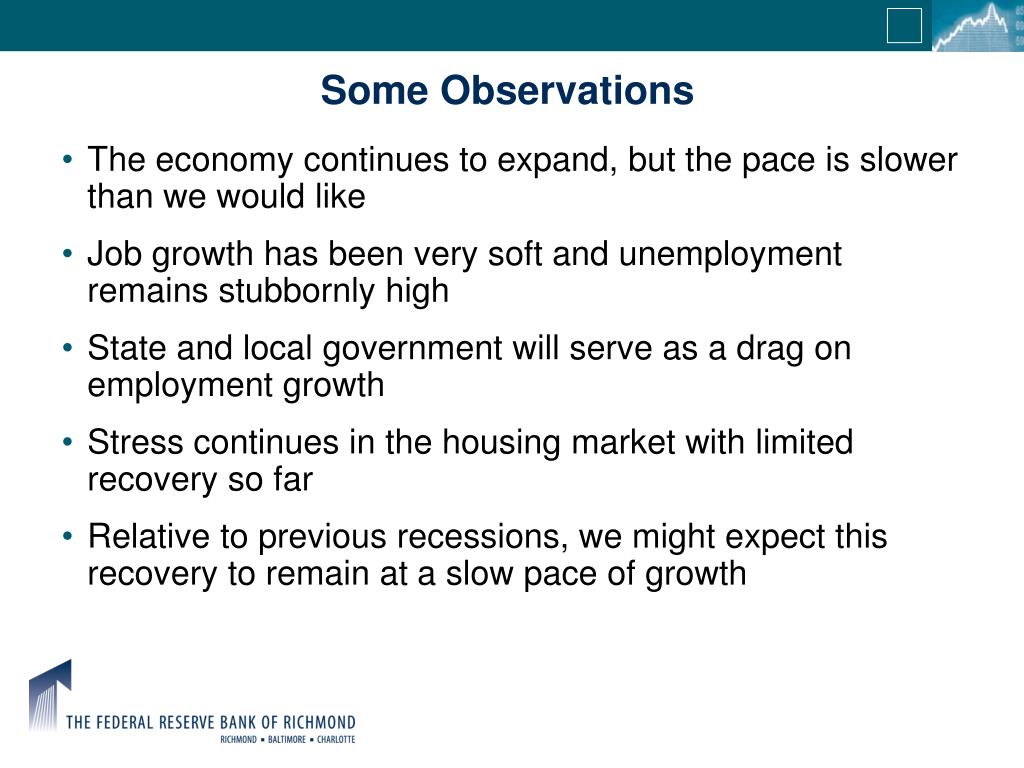 Some Observations

• The economy continues to expand, but the pace is slower than we would like

• Job growth has been very soft and unemployment remains stubbornly high

• State and local government will serve as a drag on employment growth

• Stress continues in the housing market with limited recovery so far

• Relative to previous recessions, we might expect this recovery to remain at a slow pace of growth

THE FEDERAL RESERVE BANK OF RICHMOND
RICHMOND ▪ BALTIMORE ▪ CHARLOTTE